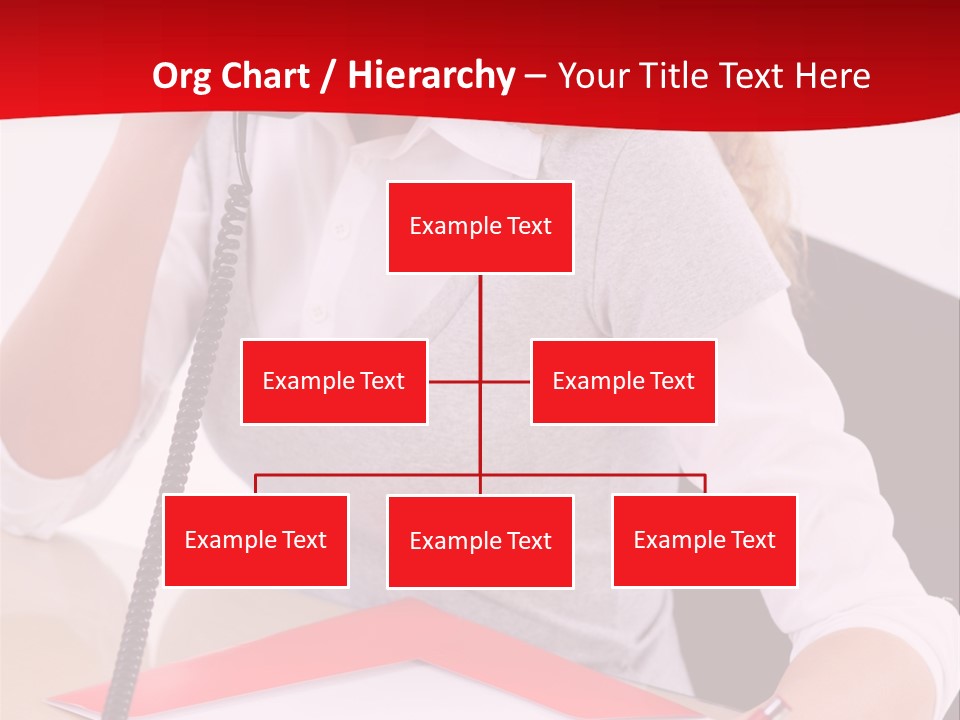 Org Chart / Hierarchy – Your Title Text Here

Example Text

Example Text

Example Text

Example Text

Example Text

Example Text